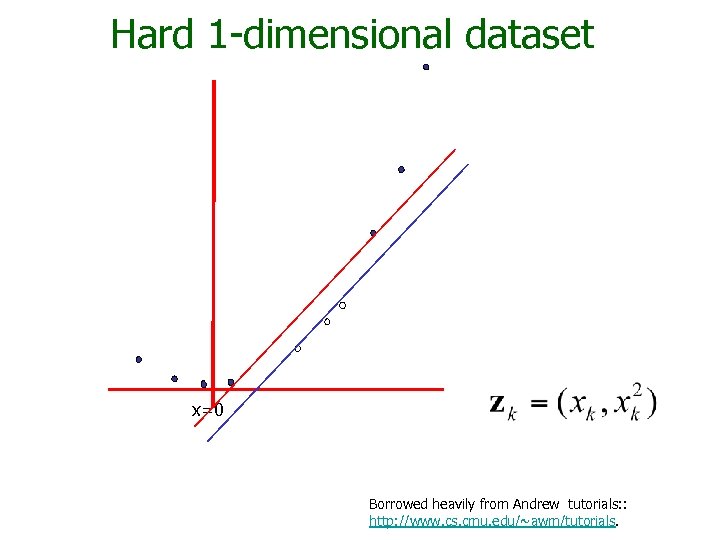 Hard 1-dimensional dataset

x=0

$\mathbf{z}_k = (x_k, x_k^2)$

Borrowed heavily from Andrew tutorials:: http://www.cs.cmu.edu/~awm/tutorials.